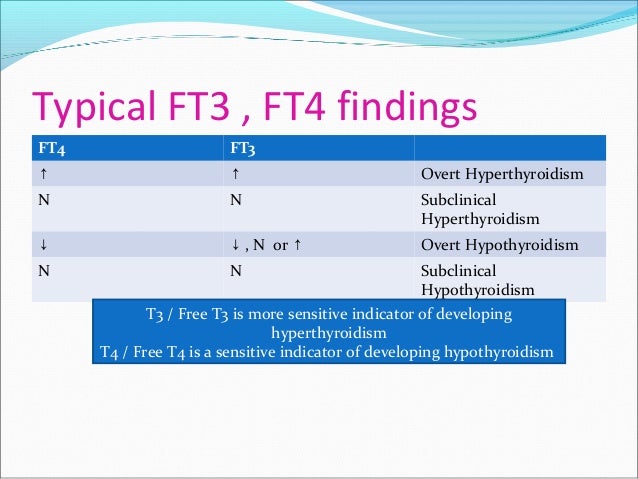 Typical FT3 , FT4 findings

| FT4 | FT3 | |
|---|---|---|
| ↑ | ↑ | Overt Hyperthyroidism |
| N | N | Subclinical Hyperthyroidism |
| ↓ | ↓ , N or ↑ | Overt Hypothyroidism |
| N | N | Subclinical Hypothyroidism |

T3 / Free T3 is more sensitive indicator of developing hyperthyroidism
T4 / Free T4 is a sensitive indicator of developing hypothyroidism